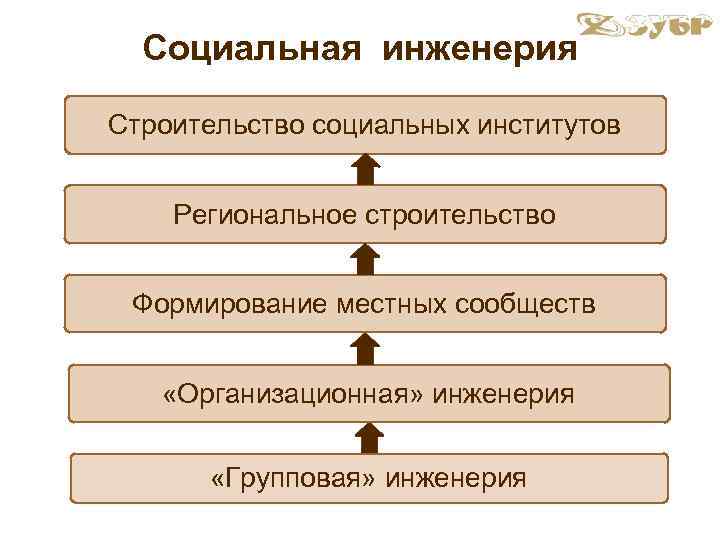 Зубр

Социальная инженерия

Строительство социальных институтов

Региональное строительство

Формирование местных сообществ

«Организационная» инженерия

«Групповая» инженерия